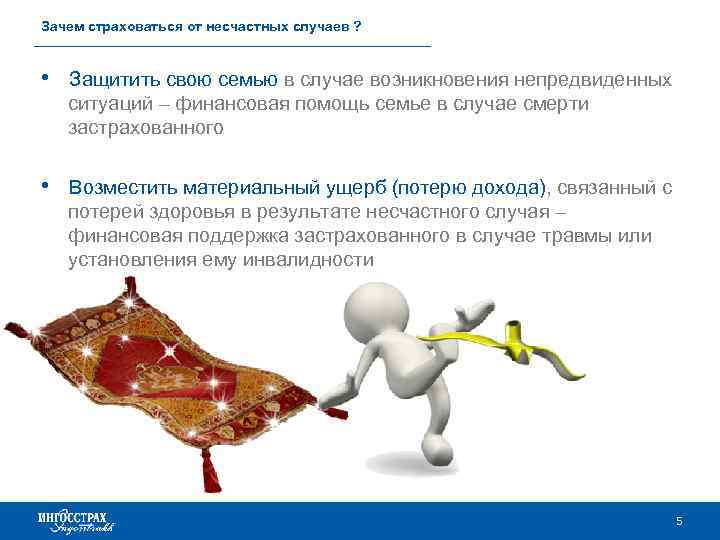 Зачем страховаться от несчастных случаев ?

• Защитить свою семью в случае возникновения непредвиденных ситуаций – финансовая помощь семье в случае смерти застрахованного

• Возместить материальный ущерб (потерю дохода), связанный с потерей здоровья в результате несчастного случая – финансовая поддержка застрахованного в случае травмы или установления ему инвалидности

ИНГОССТРАХ
Ingosstrakh

5